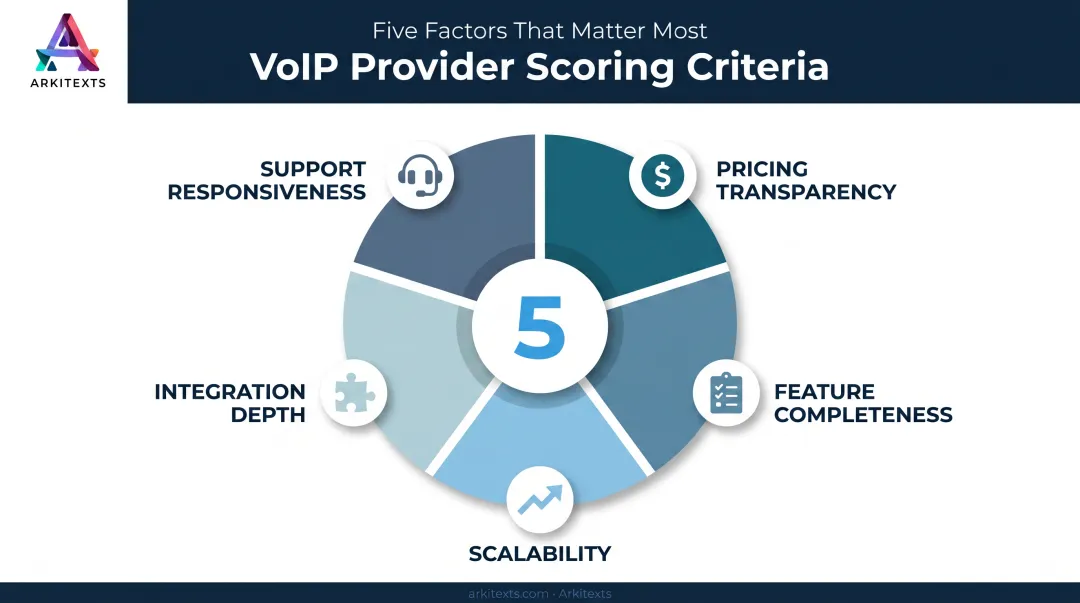 ARKITEXTS

Five Factors That Matter Most
VoIP Provider Scoring Criteria

SUPPORT RESPONSIVENESS

PRICING TRANSPARENCY

5

INTEGRATION DEPTH

FEATURE COMPLETENESS

SCALABILITY

arkitexts.com · Arkitexts